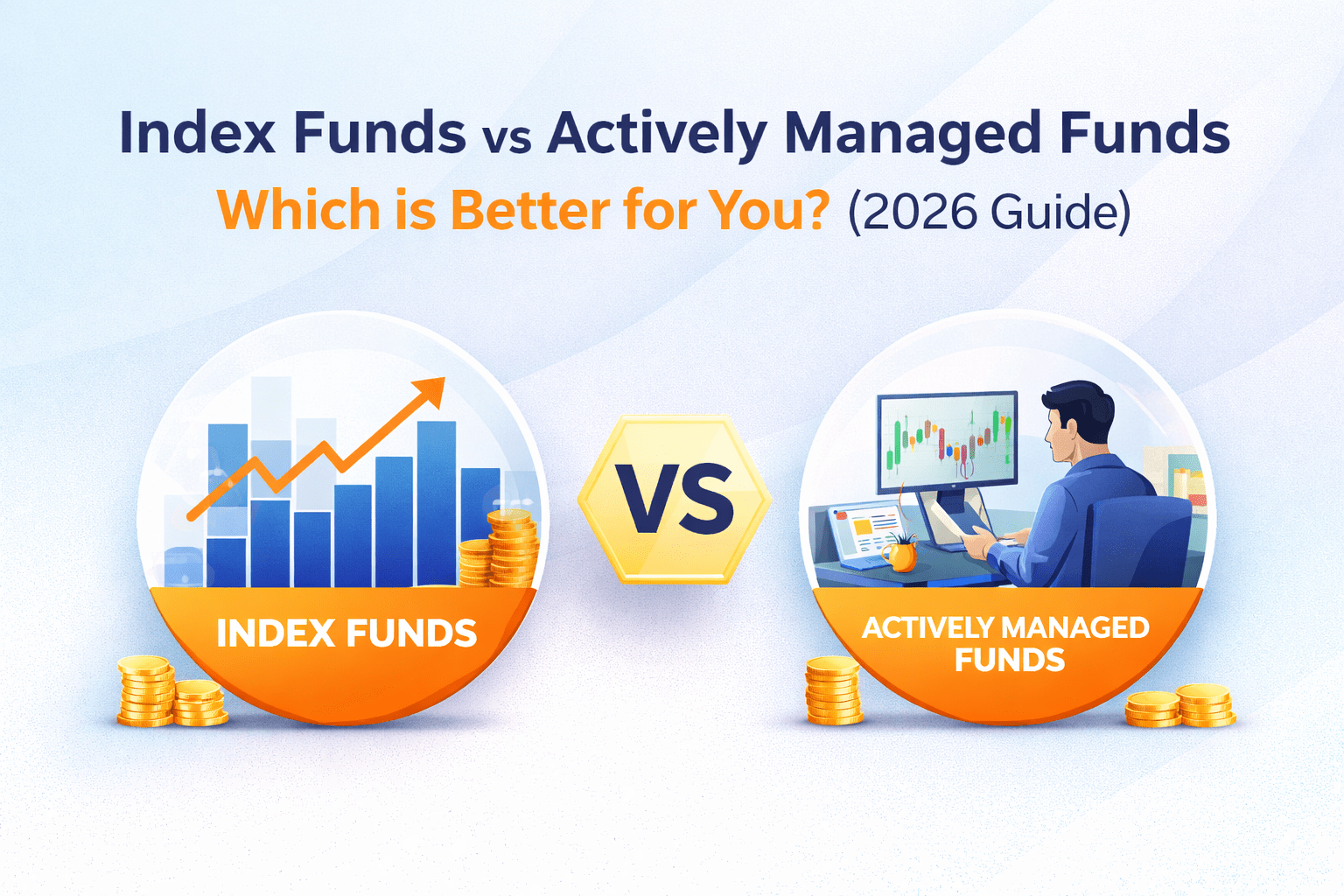 Index Funds vs Actively Managed Funds
Which is Better for You? (2026 Guide)

INDEX FUNDS

VS

ACTIVELY MANAGED FUNDS